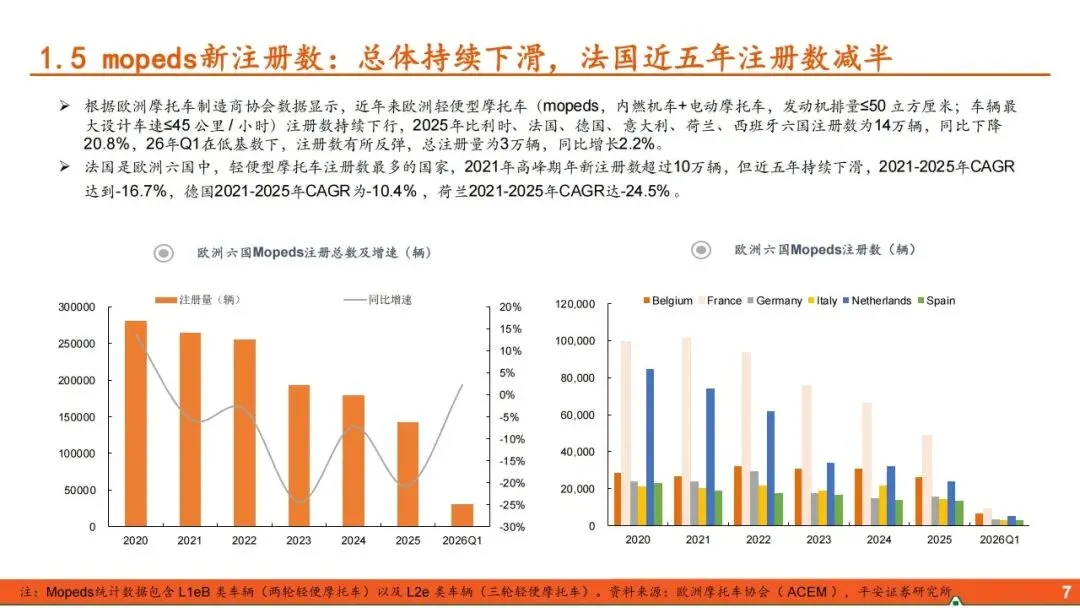 1.5 mopeds新注册数：总体持续下滑，法国近五年注册数减半

➢ 根据欧洲摩托车制造商协会数据显示，近年来欧洲轻便型摩托车（mopeds，内燃机车+电动摩托车，发动机排量≤50立方厘米；车辆最大设计车速≤45公里/小时）注册数持续下行，2025年比利时、法国、德国、意大利、荷兰、西班牙六国注册数为14万辆，同比下降20.8%，26年Q1在低基数下，注册数有所反弹，总注册量为3万辆，同比增长2.2%。

➢ 法国是欧洲六国中，轻便型摩托车注册数最多的国家，2021年高峰期年新注册数超过10万辆，但近五年持续下滑，2021-2025年CAGR达到-16.7%，德国2021-2025年CAGR为-10.4%，荷兰2021-2025年CAGR达-24.5%。

欧洲六国Mopeds注册总数及增速（辆）

注册量（辆） 同比增速

300000
250000
200000
150000
100000
50000
0

20%
15%
10%
5%
0%
-5%
-10%
-15%
-20%
-25%
-30%

2020 2021 2022 2023 2024 2025 2026Q1

欧洲六国Mopeds注册数（辆）

Belgium France Germany Italy Netherlands Spain

120,000
100,000
80,000
60,000
40,000
20,000
0

2020 2021 2022 2023 2024 2025 2026Q1

注：Mopeds统计数据包含L1eB类车辆（两轮轻便摩托车）以及L2e类车辆（三轮轻便摩托车）。资料来源：欧洲摩托车协会（ACEM），平安证券研究所

7